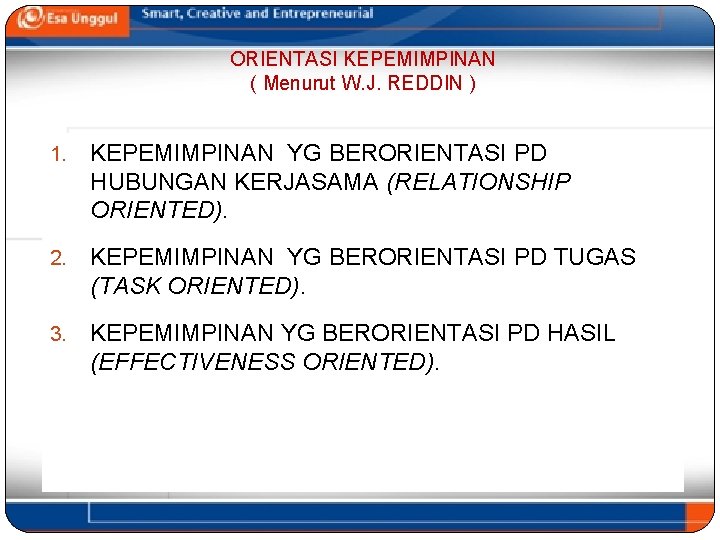 Esa Unggul

Smart, Creative and Entrepreneurial

ORIENTASI KEPEMIMPINAN
( Menurut W.J. REDDIN )

1. KEPEMIMPINAN YG BERORIENTASI PD HUBUNGAN KERJASAMA (RELATIONSHIP ORIENTED).

2. KEPEMIMPINAN YG BERORIENTASI PD TUGAS (TASK ORIENTED).

3. KEPEMIMPINAN YG BERORIENTASI PD HASIL (EFFECTIVENESS ORIENTED).